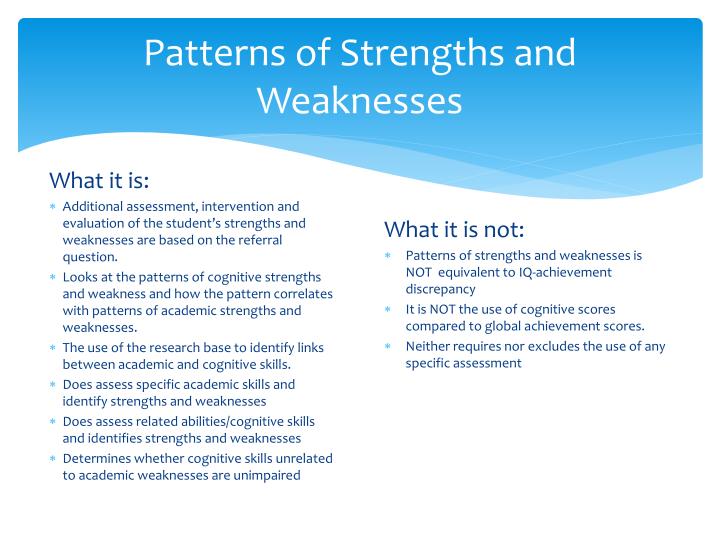 Patterns of Strengths and Weaknesses

What it is:

* Additional assessment, intervention and evaluation of the student's strengths and weaknesses are based on the referral question.
* Looks at the patterns of cognitive strengths and weakness and how the pattern correlates with patterns of academic strengths and weaknesses.
* The use of the research base to identify links between academic and cognitive skills.
* Does assess specific academic skills and identify strengths and weaknesses
* Does assess related abilities/cognitive skills and identifies strengths and weaknesses
* Determines whether cognitive skills unrelated to academic weaknesses are unimpaired

What it is not:

* Patterns of strengths and weaknesses is NOT equivalent to IQ-achievement discrepancy
* It is NOT the use of cognitive scores compared to global achievement scores.
* Neither requires nor excludes the use of any specific assessment